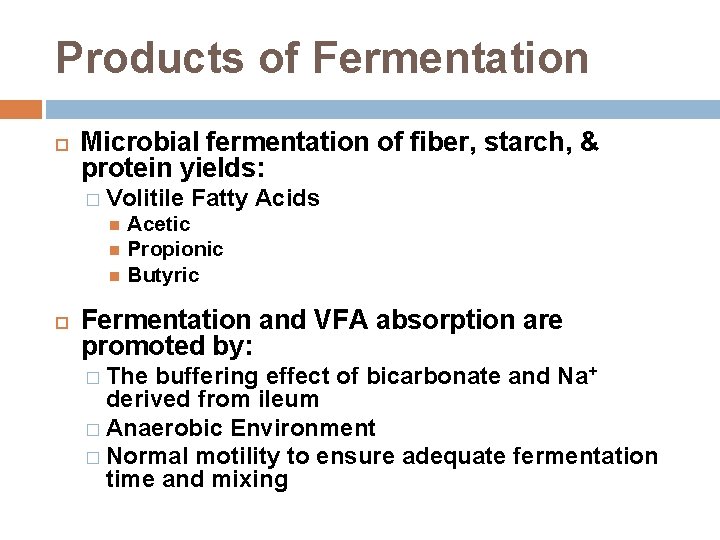 Products of Fermentation

Microbial fermentation of fiber, starch, & protein yields:

Volitile Fatty Acids

Acetic

Propionic

Butyric

Fermentation and VFA absorption are promoted by:

The buffering effect of bicarbonate and $Na^+$ derived from ileum

Anaerobic Environment

Normal motility to ensure adequate fermentation time and mixing